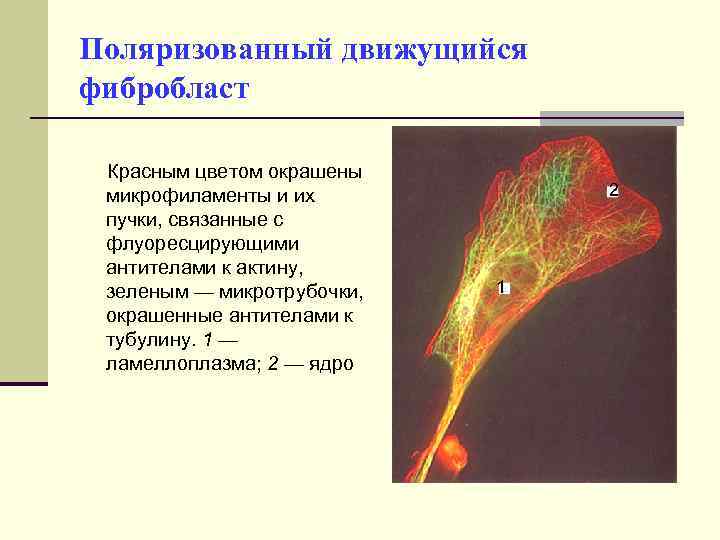 Поляризованный движущийся фибробласт

Красным цветом окрашены микрофиламенты и их пучки, связанные с флуоресцирующими антителами к актину, зеленым — микротрубочки, окрашенные антителами к тубулину. 1 — ламеллоплазма; 2 — ядро

2

1